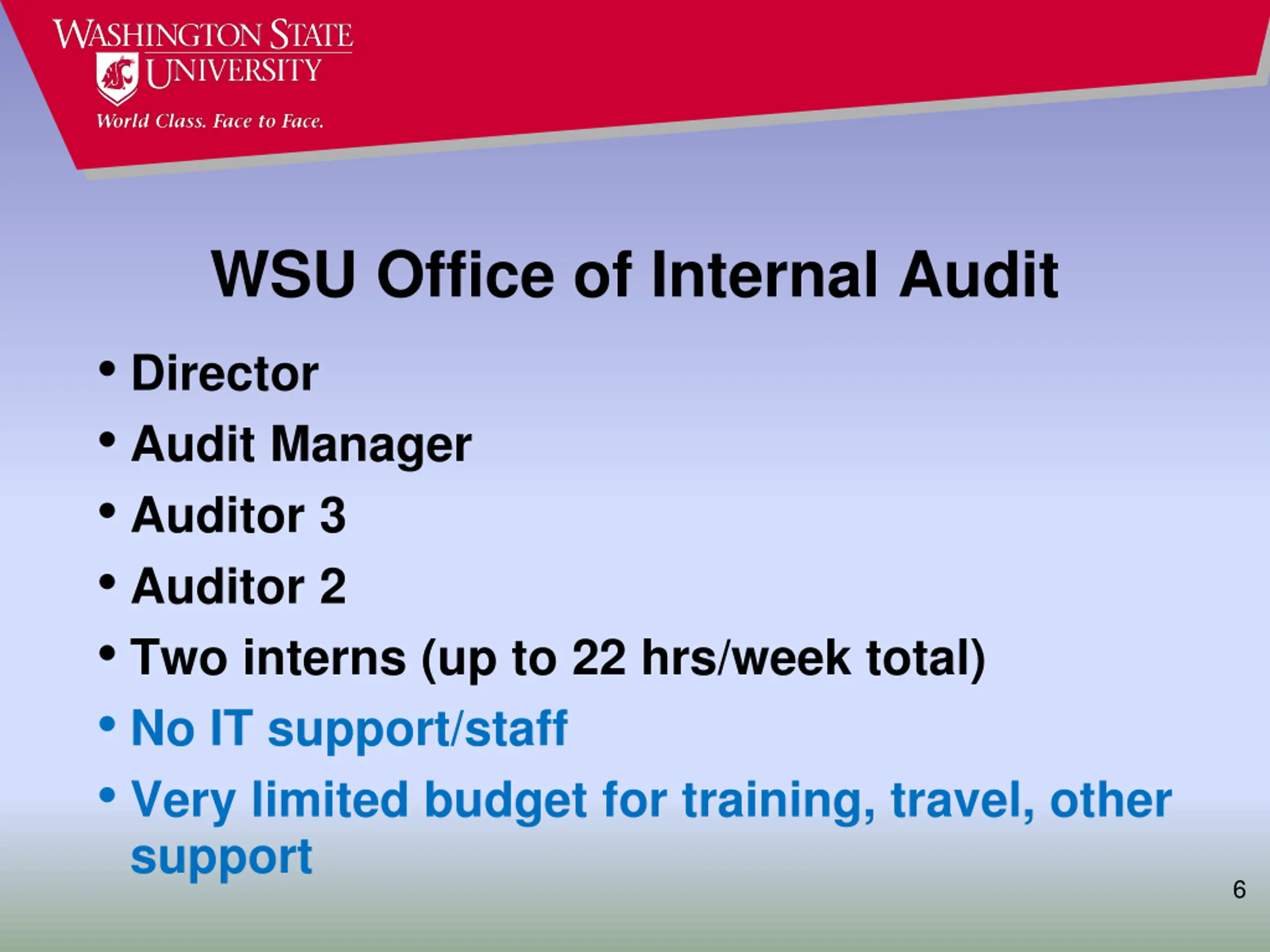 WASHINGTON STATE UNIVERSITY
World Class. Face to Face.

WSU Office of Internal Audit

• Director
• Audit Manager
• Auditor 3
• Auditor 2
• Two interns (up to 22 hrs/week total)
• No IT support/staff
• Very limited budget for training, travel, other support

6